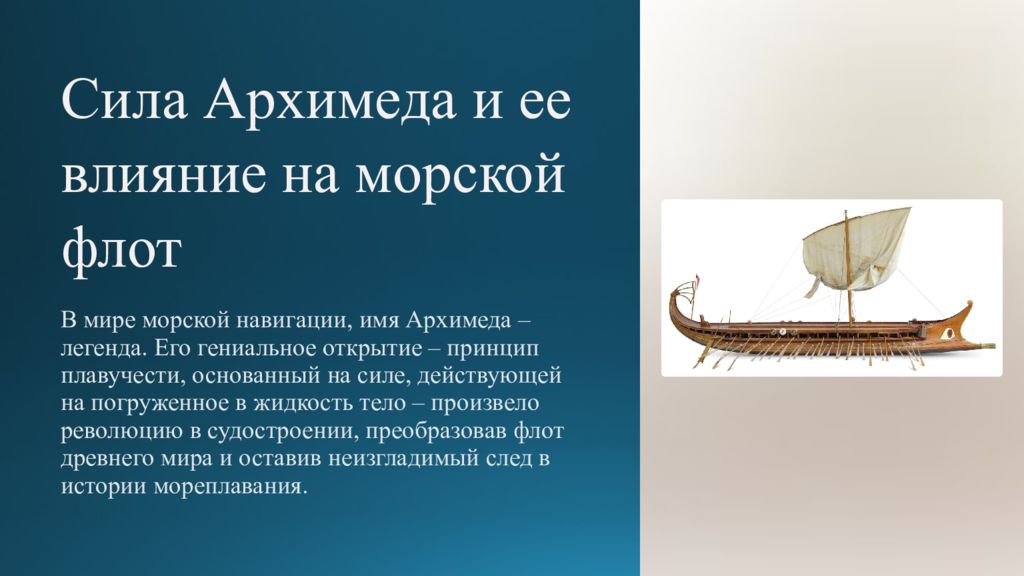 Сила Архимеда и ее влияние на морской флот

В мире морской навигации, имя Архимеда – легенда. Его гениальное открытие – принцип плавучести, основанный на силе, действующей на погруженное в жидкость тело – произвело революцию в судостроении, преобразовав флот древнего мира и оставив неизгладимый след в истории мореплавания.